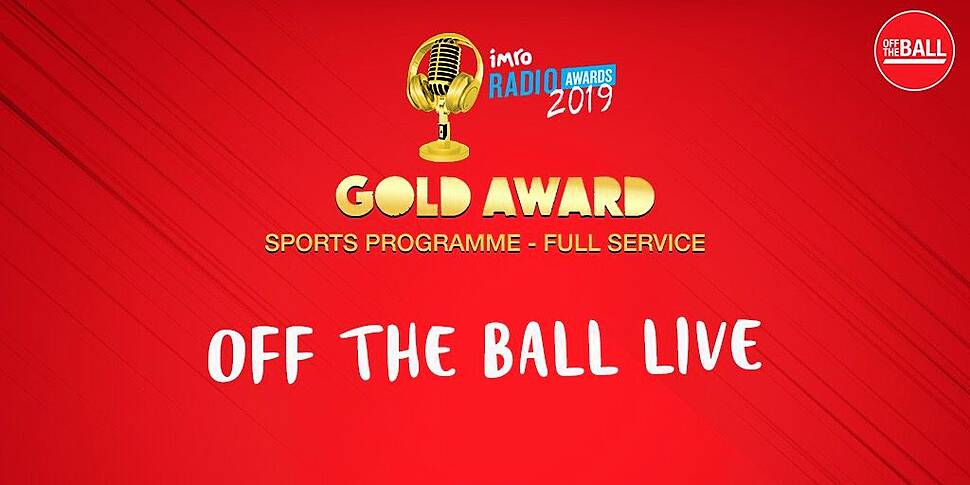 imro RADIO AWARDS 2019

OFF THE BALL

GOLD AWARD

SPORTS PROGRAMME - FULL SERVICE

OFF THE BALL LIVE